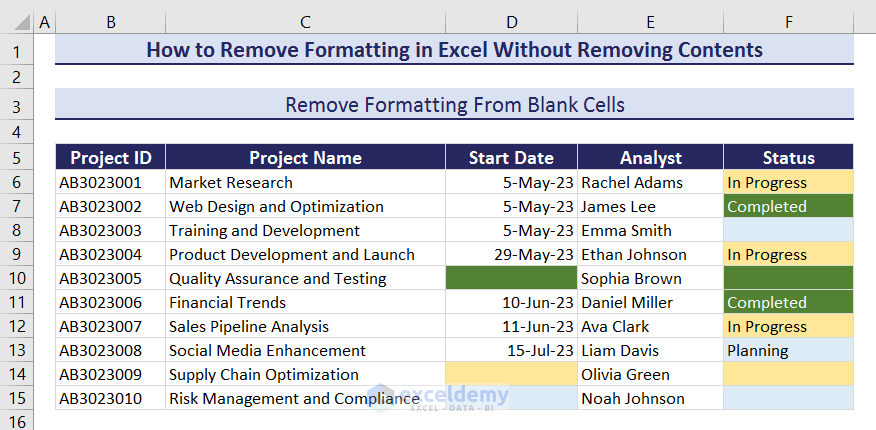 | | A | B | C | D | E | F |
|---|---|---|---|---|---|---|
| 1 | | How to Remove Formatting in Excel Without Removing Contents | | | | |
| 2 | | | | | | |
| 3 | | Remove Formatting From Blank Cells | | | | |
| 4 | | | | | | |
| 5 | | Project ID | Project Name | Start Date | Analyst | Status |
| 6 | | AB3023001 | Market Research | 5-May-23 | Rachel Adams | In Progress |
| 7 | | AB3023002 | Web Design and Optimization | 5-May-23 | James Lee | Completed |
| 8 | | AB3023003 | Training and Development | 5-May-23 | Emma Smith | |
| 9 | | AB3023004 | Product Development and Launch | 29-May-23 | Ethan Johnson | In Progress |
| 10 | | AB3023005 | Quality Assurance and Testing | | Sophia Brown | |
| 11 | | AB3023006 | Financial Trends | 10-Jun-23 | Daniel Miller | Completed |
| 12 | | AB3023007 | Sales Pipeline Analysis | 11-Jun-23 | Ava Clark | In Progress |
| 13 | | AB3023008 | Social Media Enhancement | 15-Jul-23 | Liam Davis | Planning |
| 14 | | AB3023009 | Supply Chain Optimization | | Olivia Green | |
| 15 | | AB3023010 | Risk Management and Compliance | | Noah Johnson | |
| 16 | | | | | | |

exceldemy
EXCEL · DATA · BI